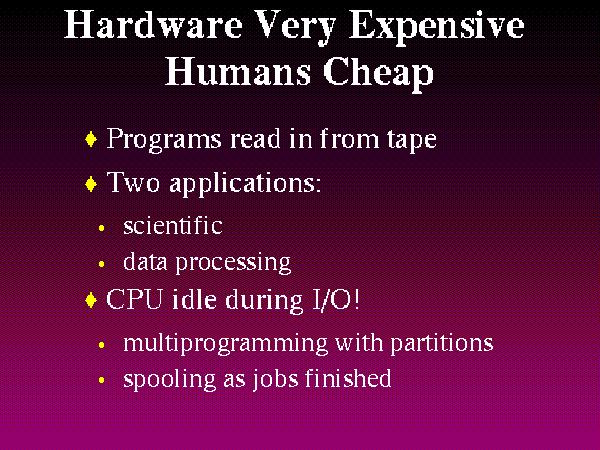 Hardware Very Expensive
Humans Cheap

♦ Programs read in from tape
♦ Two applications:
• scientific
• data processing
♦ CPU idle during I/O!
• multiprogramming with partitions
• spooling as jobs finished